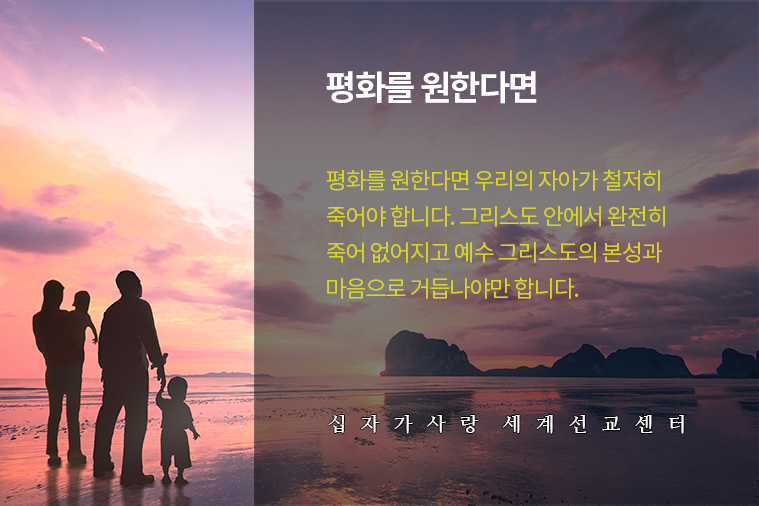 평화를 원한다면

평화를 원한다면 우리의 자아가 철저히 죽어야 합니다. 그리스도 안에서 완전히 죽어 없어지고 예수 그리스도의 본성과 마음으로 거듭나야만 합니다.

십자가사랑 세계선교센터